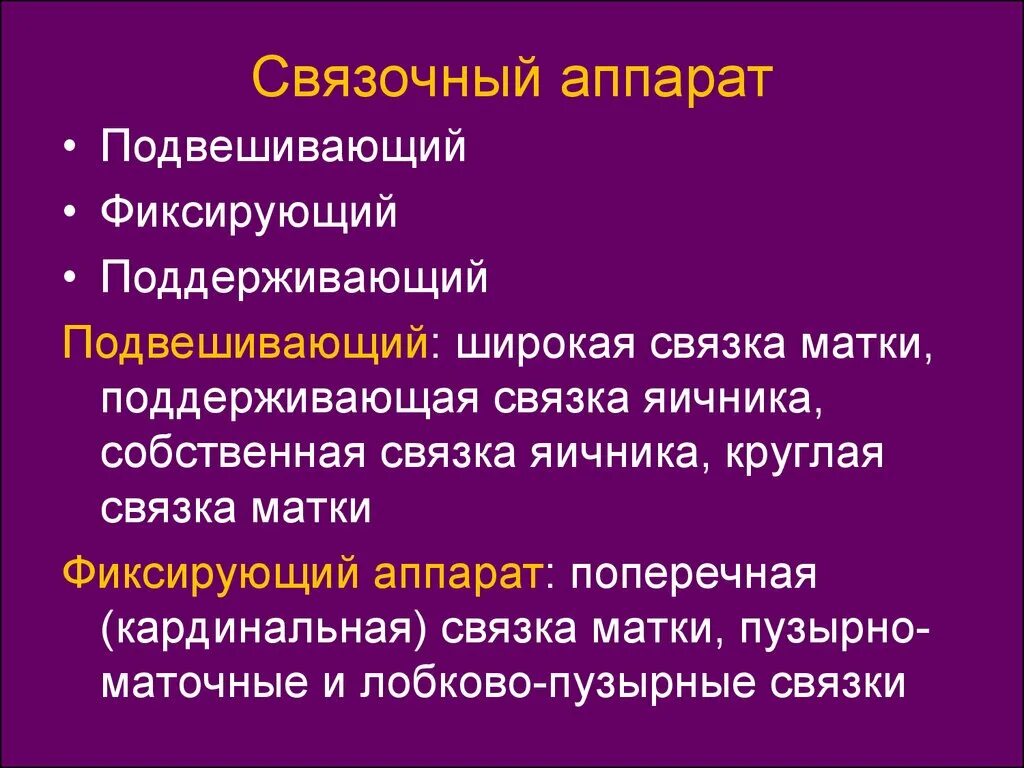 Связочный аппарат

• Подвешивающий
• Фиксирующий
• Поддерживающий

Подвешивающий: широкая связка матки, поддерживающая связка яичника, собственная связка яичника, круглая связка матки

Фиксирующий аппарат: поперечная (кардинальная) связка матки, пузырно-маточные и лобково-пузырные связки